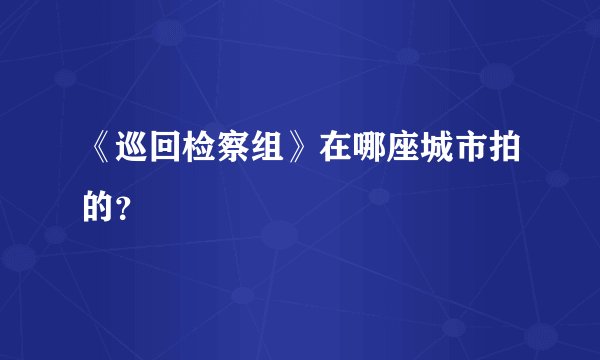 《巡回检察组》在哪座城市拍的？